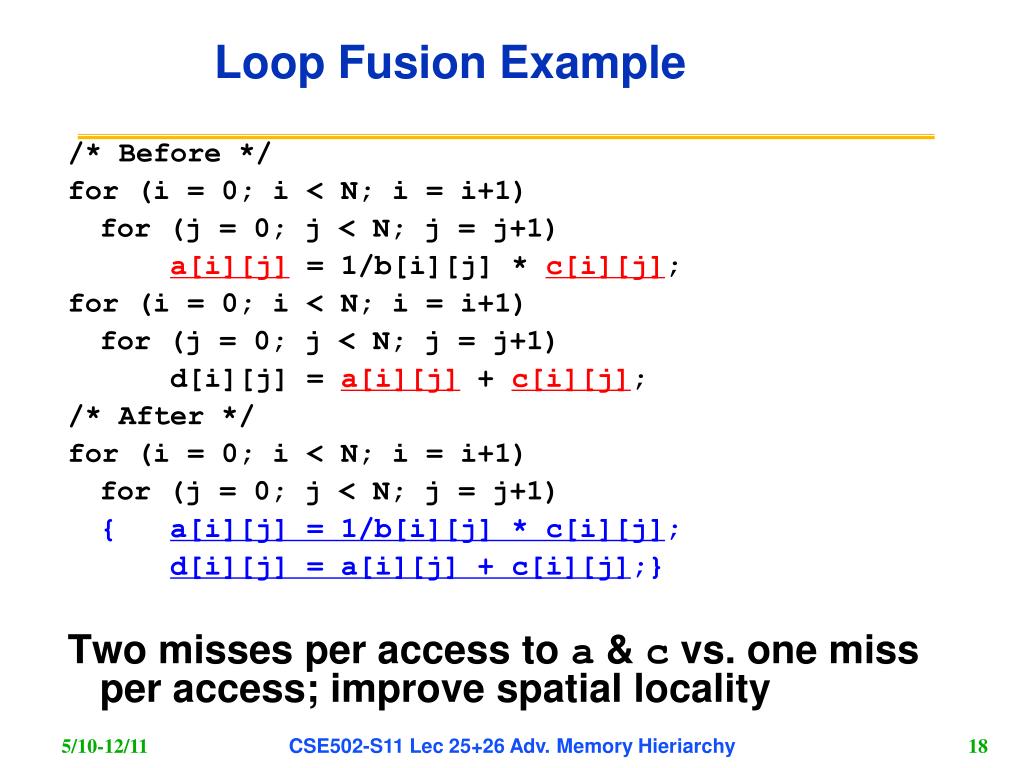 Loop Fusion Example

/* Before */
for (i = 0; i < N; i = i+1)
  for (j = 0; j < N; j = j+1)
      a[i][j] = 1/b[i][j] * c[i][j];
for (i = 0; i < N; i = i+1)
  for (j = 0; j < N; j = j+1)
      d[i][j] = a[i][j] + c[i][j];
/* After */
for (i = 0; i < N; i = i+1)
  for (j = 0; j < N; j = j+1)
  {   a[i][j] = 1/b[i][j] * c[i][j];
      d[i][j] = a[i][j] + c[i][j];}

Two misses per access to a & c vs. one miss per access; improve spatial locality

5/10-12/11

CSE502-S11 Lec 25+26 Adv. Memory Hieriarchy

18